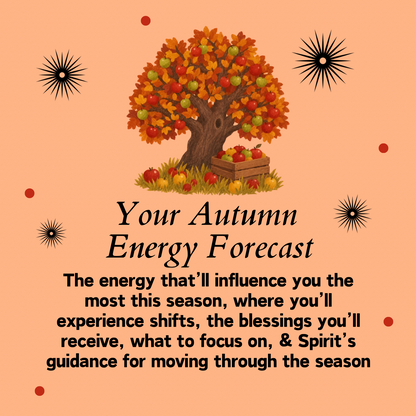 Your Autumn Energy Forecast

The energy that'll influence you the most this season, where you'll experience shifts, the blessings you'll receive, what to focus on, & Spirit's guidance for moving through the season